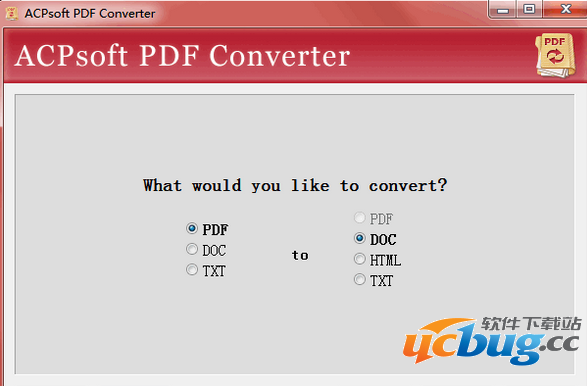 ACPsoft PDF Converter

ACPsoft PDF Converter

PDF

What would you like to convert?

PDF
DOC
TXT

to

PDF
DOC
HTML
TXT

软件下载站
ucbug.cc